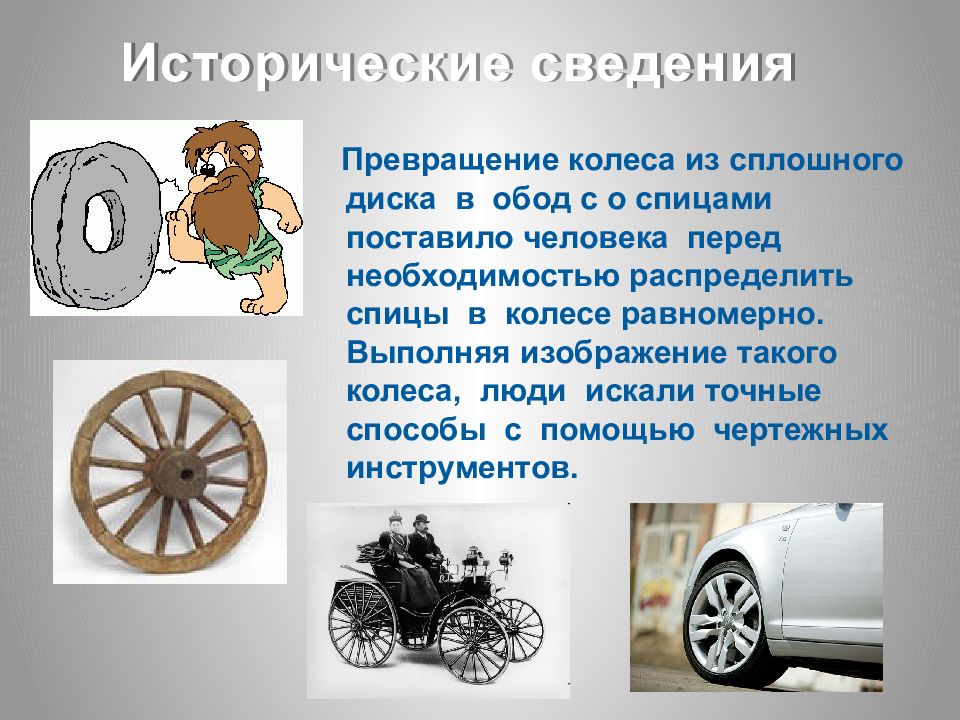 Исторические сведения

Превращение колеса из сплошного диска в обод с о спицами поставило человека перед необходимостью распределить спицы в колесе равномерно. Выполняя изображение такого колеса, люди искали точные способы с помощью чертежных инструментов.